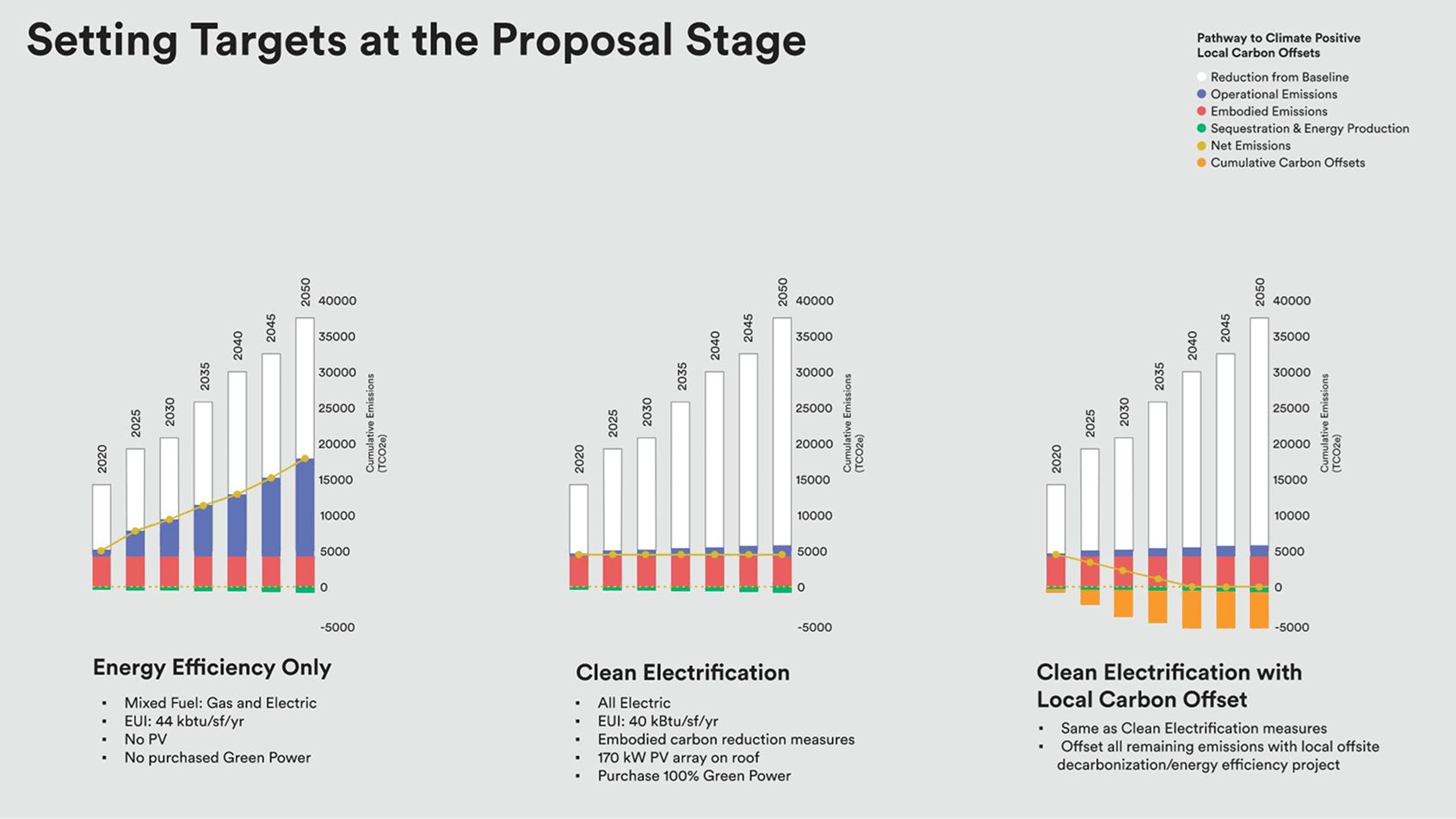 Setting Targets at the Proposal Stage

Pathway to Climate Positive
Local Carbon Offsets
Reduction from Baseline
Operational Emissions
Embodied Emissions
Sequestration & Energy Production
Net Emissions
Cumulative Carbon Offsets

2020 2025 2030 2035 2040 2045 2050
40000 35000 30000 25000 20000 15000 10000 5000 0 -5000
Cumulative Emissions (TCO2e)

Energy Efficiency Only
▪ Mixed Fuel: Gas and Electric
▪ EUI: 44 kbtu/sf/yr
▪ No PV
▪ No purchased Green Power

2020 2025 2030 2035 2040 2045 2050
40000 35000 30000 25000 20000 15000 10000 5000 0 -5000
Cumulative Emissions (TCO2e)

Clean Electrification
▪ All Electric
▪ EUI: 40 kBtu/sf/yr
▪ Embodied carbon reduction measures
▪ 170 kW PV array on roof
▪ Purchase 100% Green Power

2020 2025 2030 2035 2040 2045 2050
40000 35000 30000 25000 20000 15000 10000 5000 0 -5000
Cumulative Emissions (TCO2e)

Clean Electrification with Local Carbon Offset
▪ Same as Clean Electrification measures
▪ Offset all remaining emissions with local offsite decarbonization/energy efficiency project